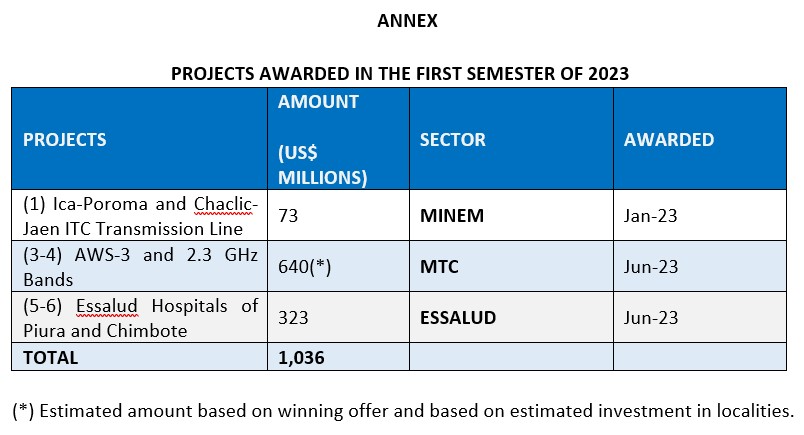 ANNEX

PROJECTS AWARDED IN THE FIRST SEMESTER OF 2023

| PROJECTS | AMOUNT (US$ MILLIONS) | SECTOR | AWARDED |
|---|---|---|---|
| (1) Ica-Poroma and Chaclic-Jaen ITC Transmission Line | 73 | MINEM | Jan-23 |
| (3-4) AWS-3 and 2.3 GHz Bands | 640(*) | MTC | Jun-23 |
| (5-6) Essalud Hospitals of Piura and Chimbote | 323 | ESSALUD | Jun-23 |
| TOTAL | 1,036 | | |

(*) Estimated amount based on winning offer and based on estimated investment in localities.